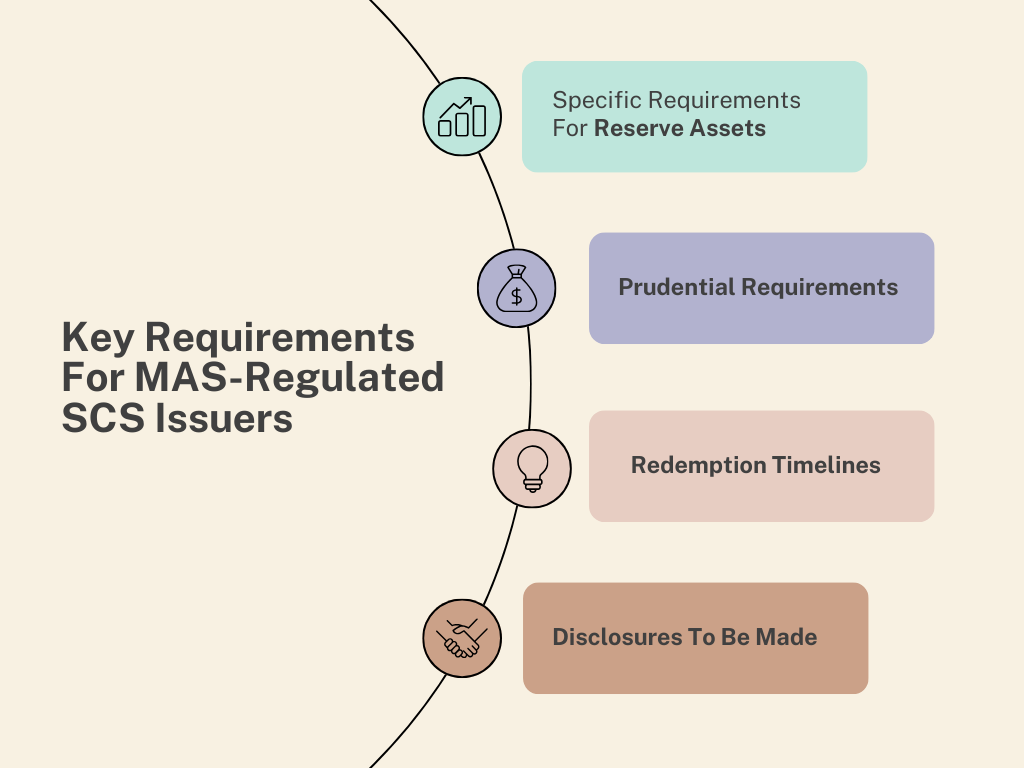 Key Requirements For MAS-Regulated SCS Issuers

Specific Requirements For Reserve Assets

$

Prudential Requirements

Redemption Timelines

Disclosures To Be Made